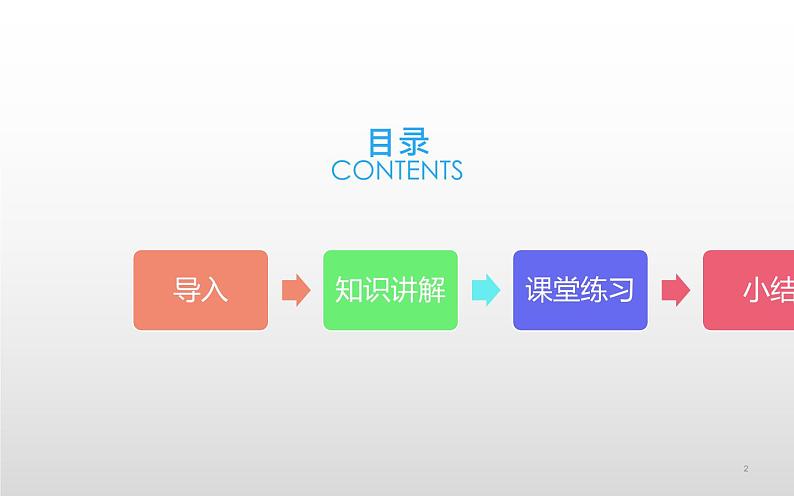 目录
CONTENTS

导入

知识讲解

课堂练习

小结

2